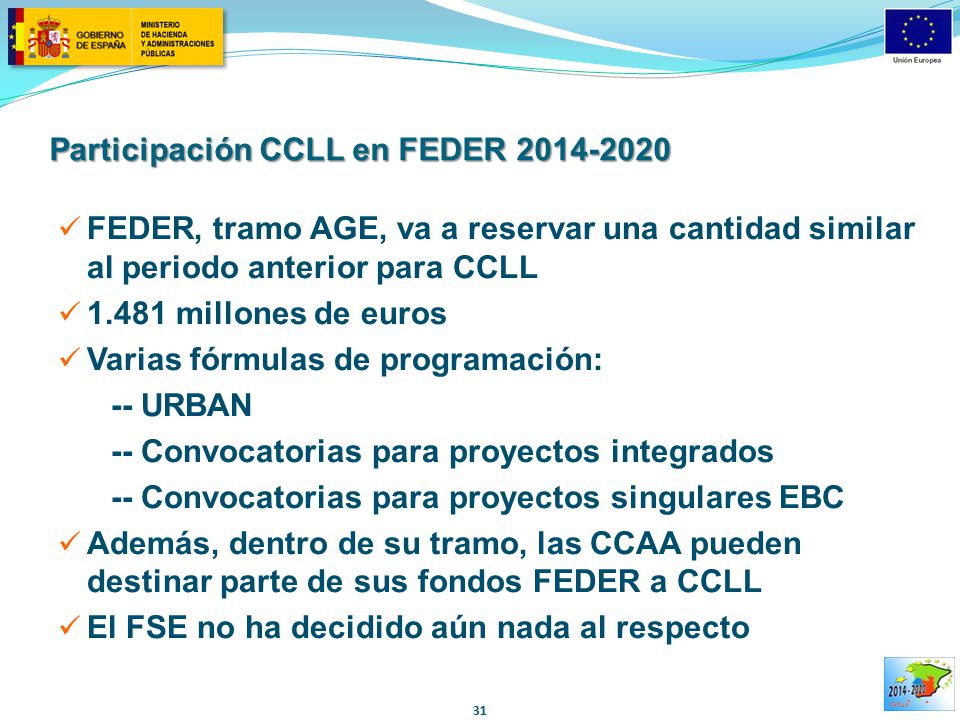 GOBIERNO DE ESPAÑA

MINISTERIO DE HACIENDA Y ADMINISTRACIONES PÚBLICAS

Unión Europea

Participación CCLL en FEDER 2014-2020

✓ FEDER, tramo AGE, va a reservar una cantidad similar al periodo anterior para CCLL

✓ 1.481 millones de euros

✓ Varias fórmulas de programación:

-- URBAN

-- Convocatorias para proyectos integrados

-- Convocatorias para proyectos singulares EBC

✓ Además, dentro de su tramo, las CCAA pueden destinar parte de sus fondos FEDER a CCLL

✓ El FSE no ha decidido aún nada al respecto

2014-2020

31